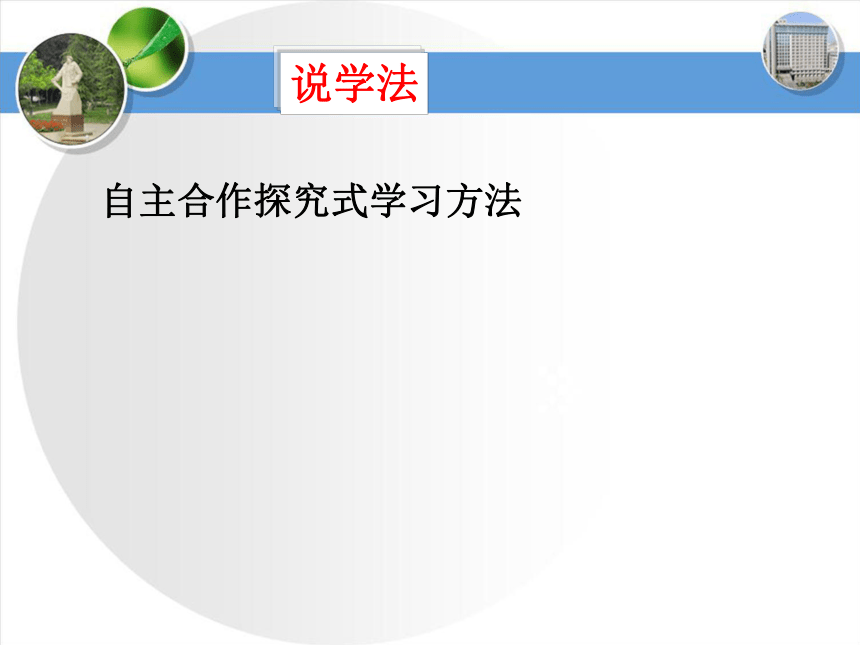 说学法

自主合作探究式学习方法